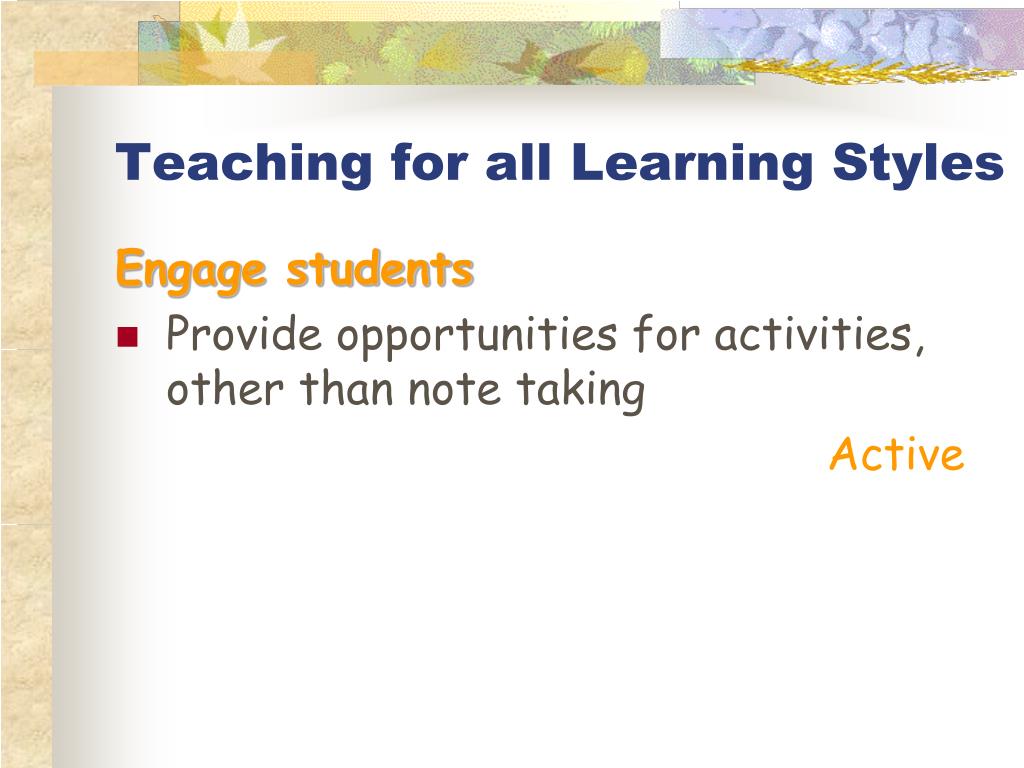 Teaching for all Learning Styles

Engage students

Provide opportunities for activities, other than note taking

Active